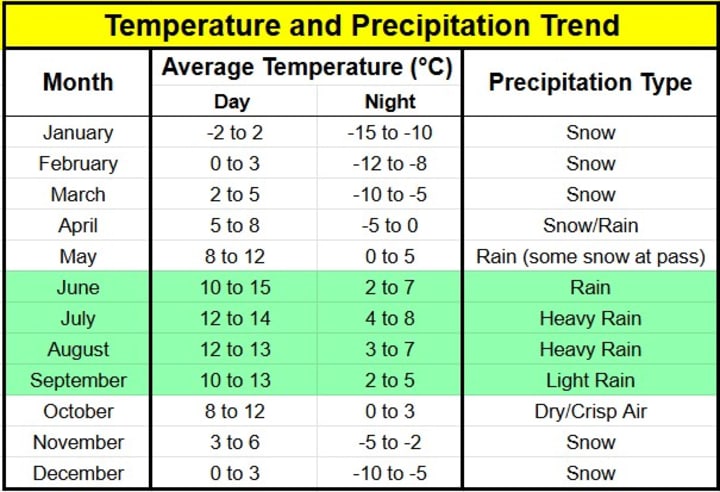 Temperature and Precipitation Trend

| Month | Average Temperature (°C) Day | Average Temperature (°C) Night | Precipitation Type |
|---|---|---|---|
| January | -2 to 2 | -15 to -10 | Snow |
| February | 0 to 3 | -12 to -8 | Snow |
| March | 2 to 5 | -10 to -5 | Snow |
| April | 5 to 8 | -5 to 0 | Snow/Rain |
| May | 8 to 12 | 0 to 5 | Rain (some snow at pass) |
| June | 10 to 15 | 2 to 7 | Rain |
| July | 12 to 14 | 4 to 8 | Heavy Rain |
| August | 12 to 13 | 3 to 7 | Heavy Rain |
| September | 10 to 13 | 2 to 5 | Light Rain |
| October | 8 to 12 | 0 to 3 | Dry/Crisp Air |
| November | 3 to 6 | -5 to -2 | Snow |
| December | 0 to 3 | -10 to -5 | Snow |